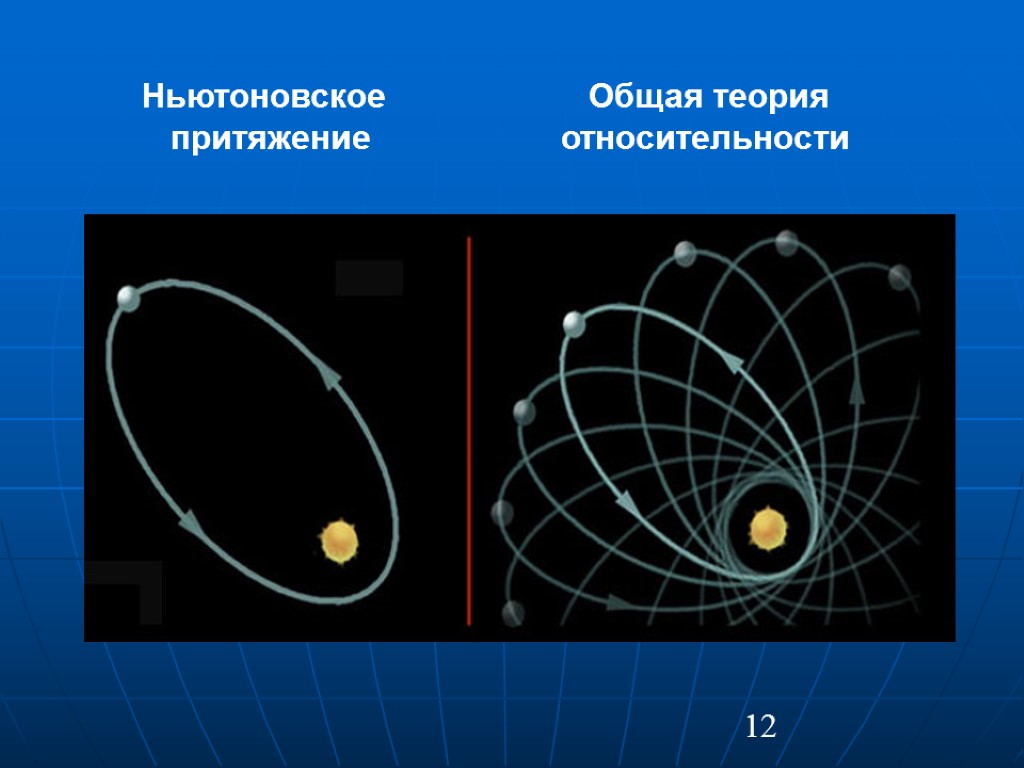 Ньютоновское притяжение

Общая теория относительности

12